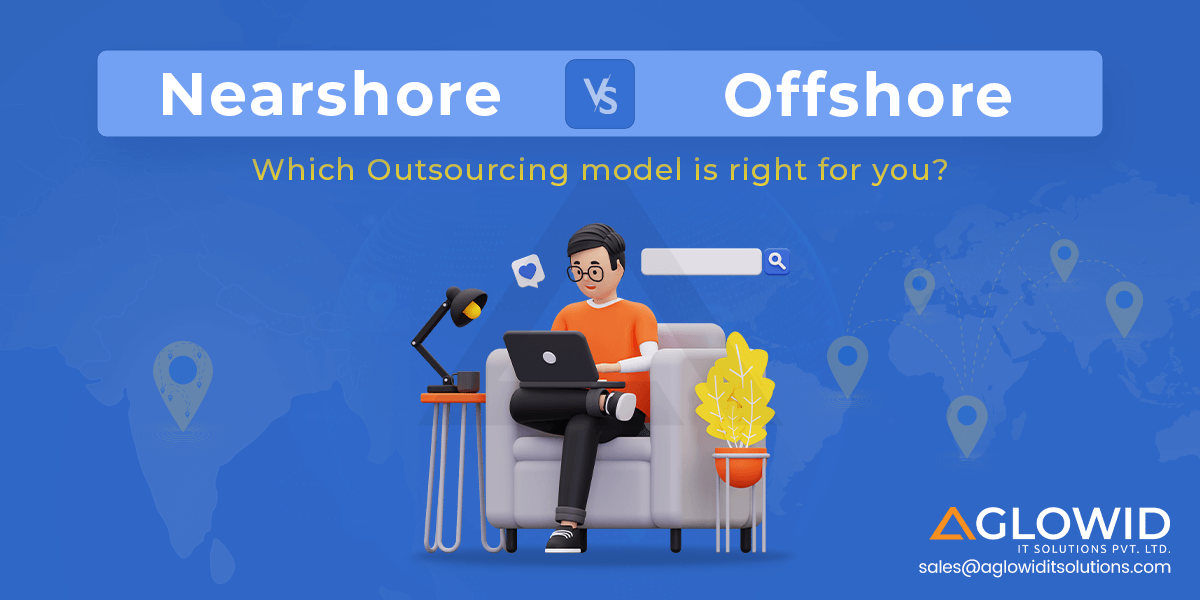 Nearshore VS Offshore

Which Outsourcing model is right for you?

AGLOWID
IT SOLUTIONS PVT. LTD.
sales@aglowiditsolutions.com